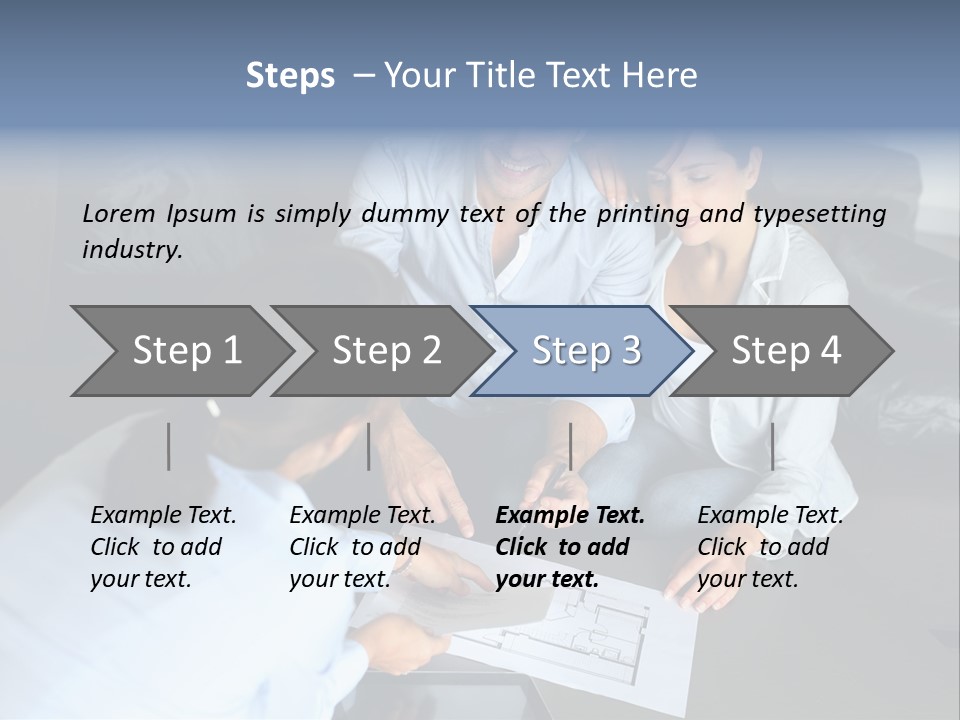 Steps – Your Title Text Here

Lorem Ipsum is simply dummy text of the printing and typesetting industry.

Step 1

Step 2

Step 3

Step 4

Example Text. Click to add your text.

Example Text. Click to add your text.

Example Text. Click to add your text.

Example Text. Click to add your text.